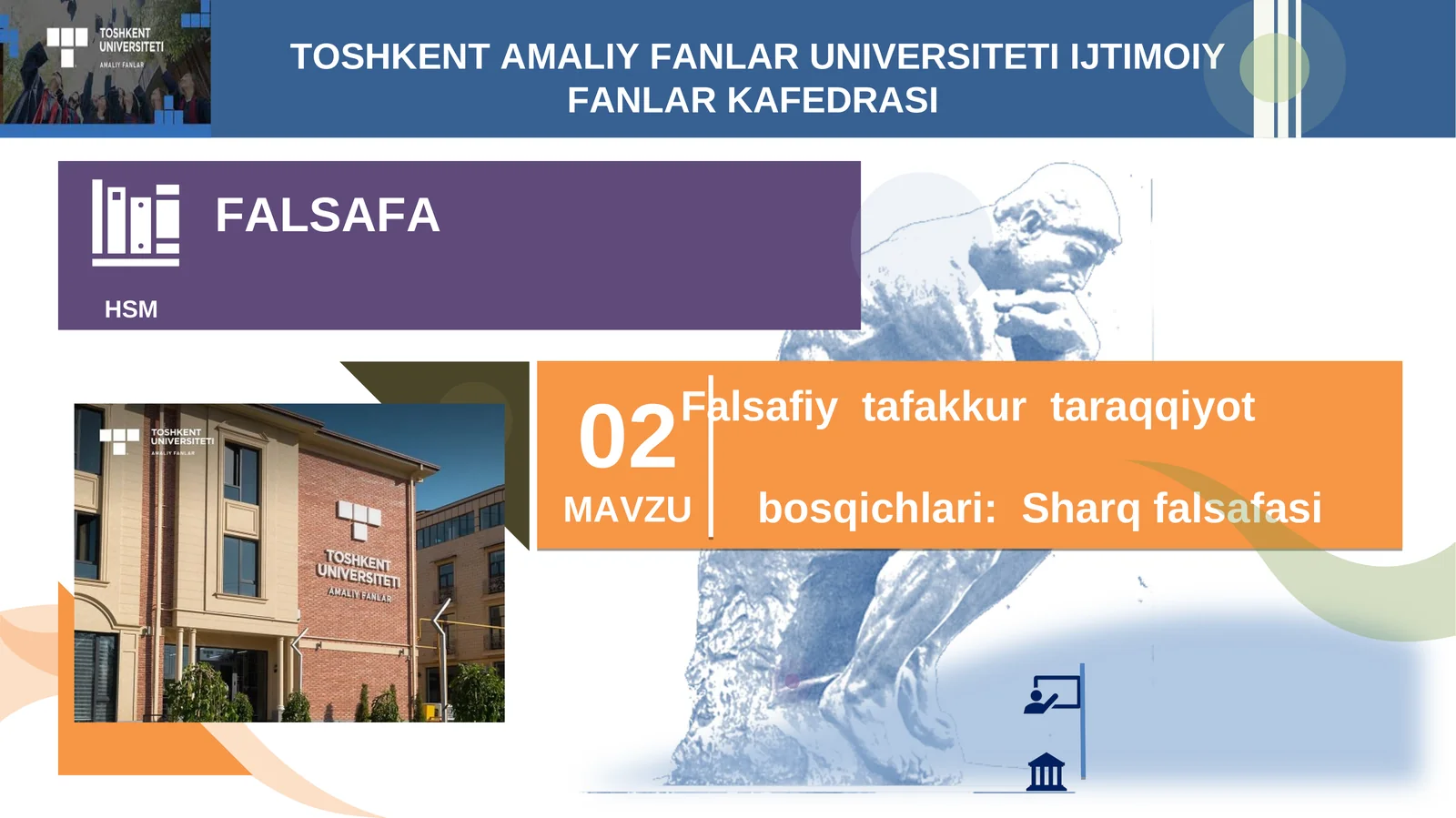 TOSHKENT UNIVERSITETI
AMALIY FANLAR

TOSHKENT AMALIY FANLAR UNIVERSITETI IJTIMOIY FANLAR KAFEDRASI

FALSAFA

HSM

TOSHKENT UNIVERSITETI
AMALIY FANLAR

TOSHKENT UNIVERSITETI
AMALIY FANLAR

02
MAVZU

Falsafiy tafakkur taraqqiyot bosqichlari: Sharq falsafasi